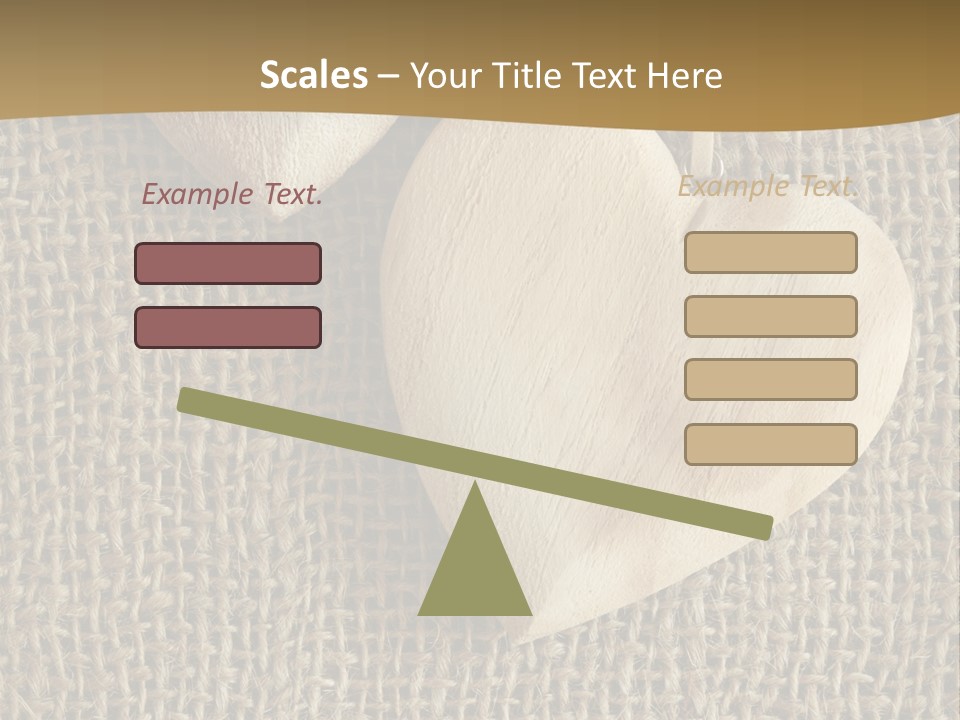 Scales – Your Title Text Here

Example Text.

Example Text.